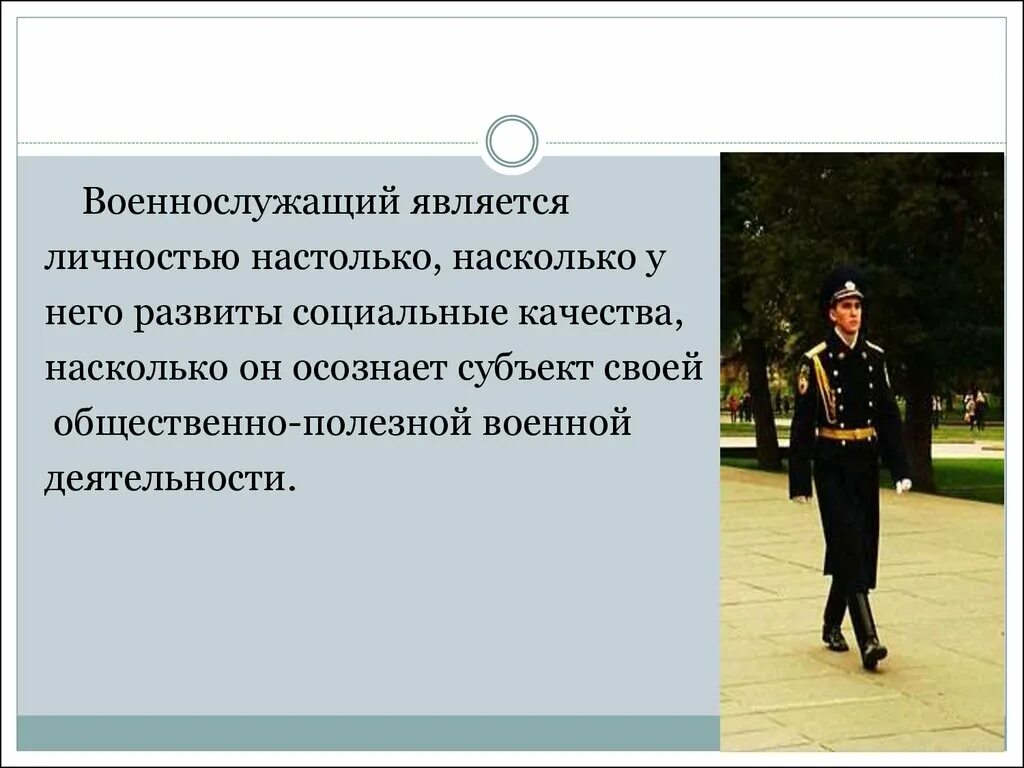 Военнослужащий является личностью настолько, насколько у него развиты социальные качества, насколько он осознает субъект своей общественно-полезной военной деятельности.